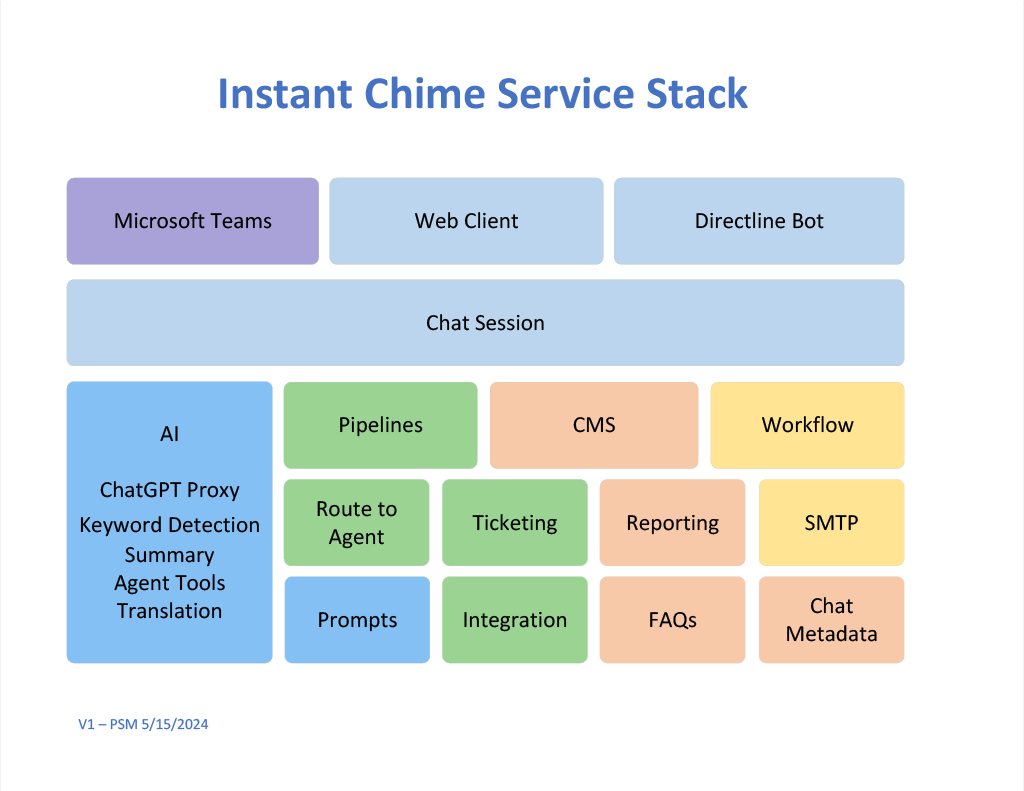 Instant Chime Service Stack

Microsoft Teams

Web Client

Directline Bot

Chat Session

AI

ChatGPT Proxy
Keyword Detection
Summary
Agent Tools
Translation

Pipelines

CMS

Workflow

Route to Agent

Ticketing

Reporting

SMTP

Prompts

Integration

FAQs

Chat Metadata

V1 – PSM 5/15/2024